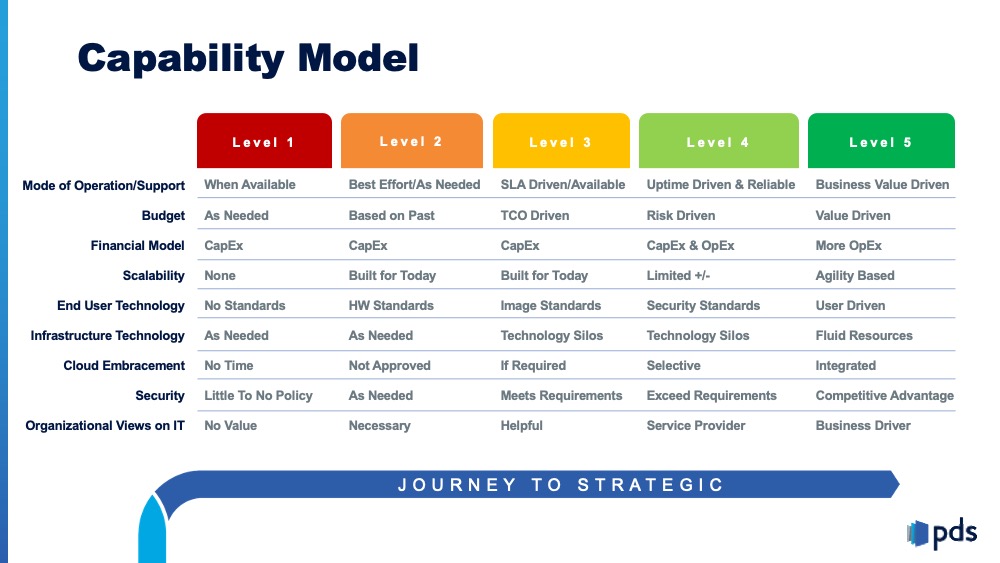 Capability Model

| | Level 1 | Level 2 | Level 3 | Level 4 | Level 5 |
|---|---|---|---|---|---|
| Mode of Operation/Support | When Available | Best Effort/As Needed | SLA Driven/Available | Uptime Driven & Reliable | Business Value Driven |
| Budget | As Needed | Based on Past | TCO Driven | Risk Driven | Value Driven |
| Financial Model | CapEx | CapEx | CapEx | CapEx & OpEx | More OpEx |
| Scalability | None | Built for Today | Built for Today | Limited +/- | Agility Based |
| End User Technology | No Standards | HW Standards | Image Standards | Security Standards | User Driven |
| Infrastructure Technology | As Needed | As Needed | Technology Silos | Technology Silos | Fluid Resources |
| Cloud Embracement | No Time | Not Approved | If Required | Selective | Integrated |
| Security | Little To No Policy | As Needed | Meets Requirements | Exceed Requirements | Competitive Advantage |
| Organizational Views on IT | No Value | Necessary | Helpful | Service Provider | Business Driver |

JOURNEY TO STRATEGIC

pds